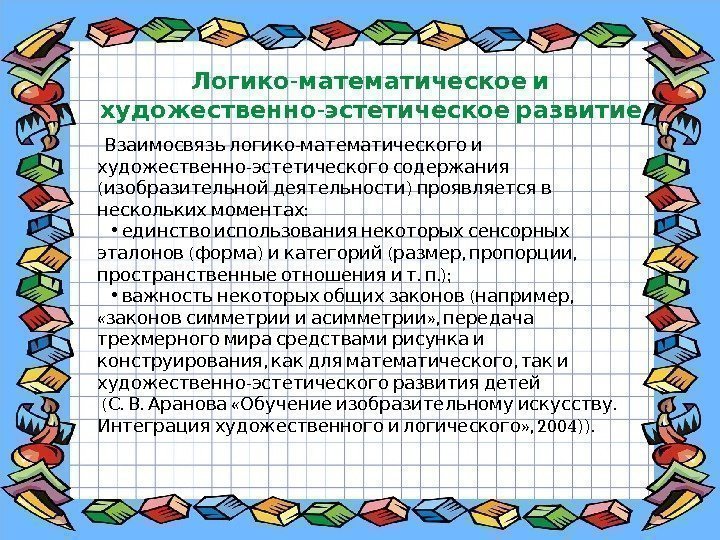 Логико-математическое и художественно-эстетическое развитие

Взаимосвязь логико-математического и художественно-эстетического содержания (изобразительной деятельности) проявляется в нескольких моментах:

• единство использования некоторых сенсорных эталонов (форма) и категорий (размер, пропорции, пространственные отношения и т. п.);

• важность некоторых общих законов (например, «законов симметрии и асимметрии», передача трехмерного мира средствами рисунка и конструирования, как для математического, так и художественно-эстетического развития детей (С. В. Аранова «Обучение изобразительному искусству. Интеграция художественного и логического», 2004)).